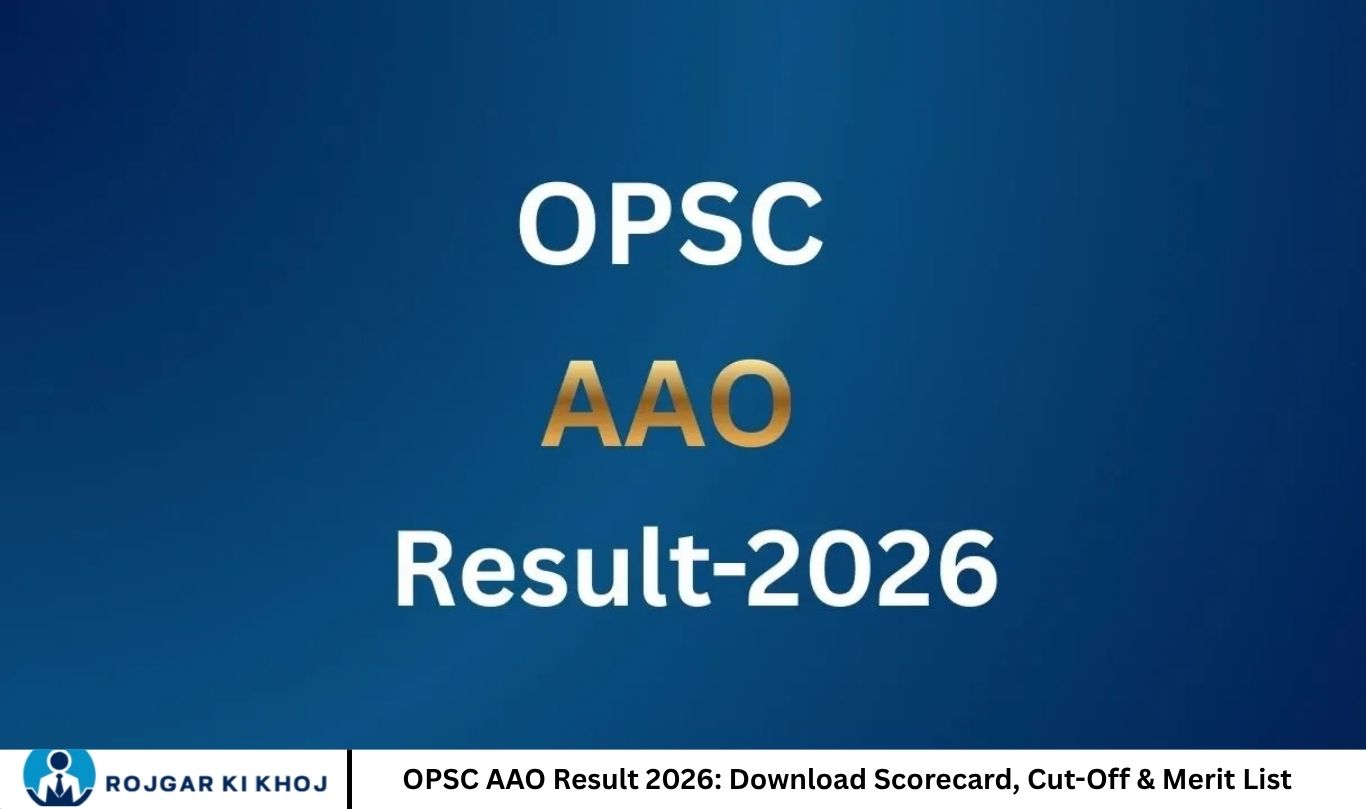 OPSC

AAO

Result-2026

ROJGAR KI KHOJ

OPSC AAO Result 2026: Download Scorecard, Cut-Off & Merit List